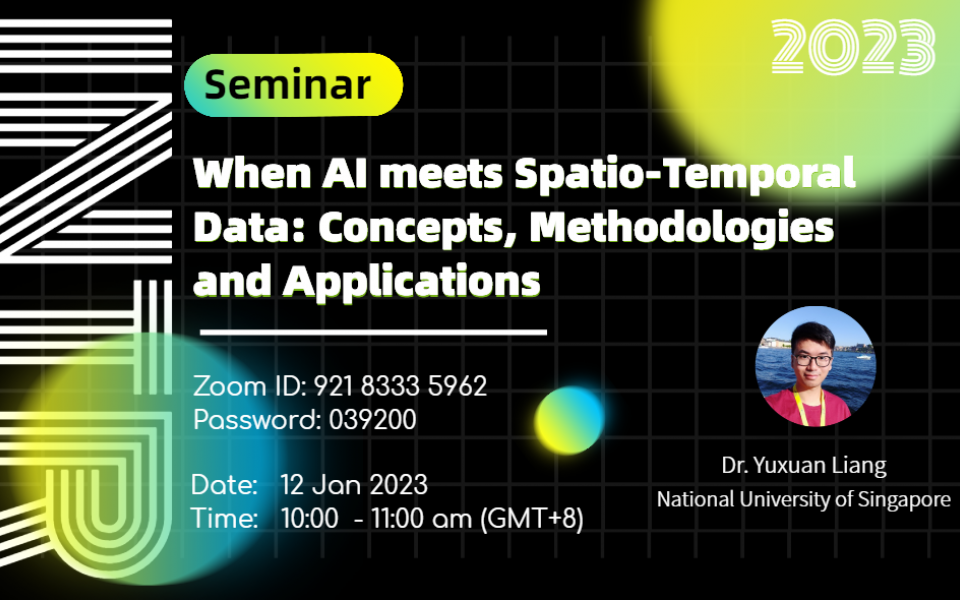 2023

Seminar

When AI meets Spatio-Temporal Data: Concepts, Methodologies and Applications

Zoom ID: 921 8333 5962
Password: 039200

Date: 12 Jan 2023
Time: 10:00 - 11:00 am (GMT+8)

Dr. Yuxuan Liang
National University of Singapore